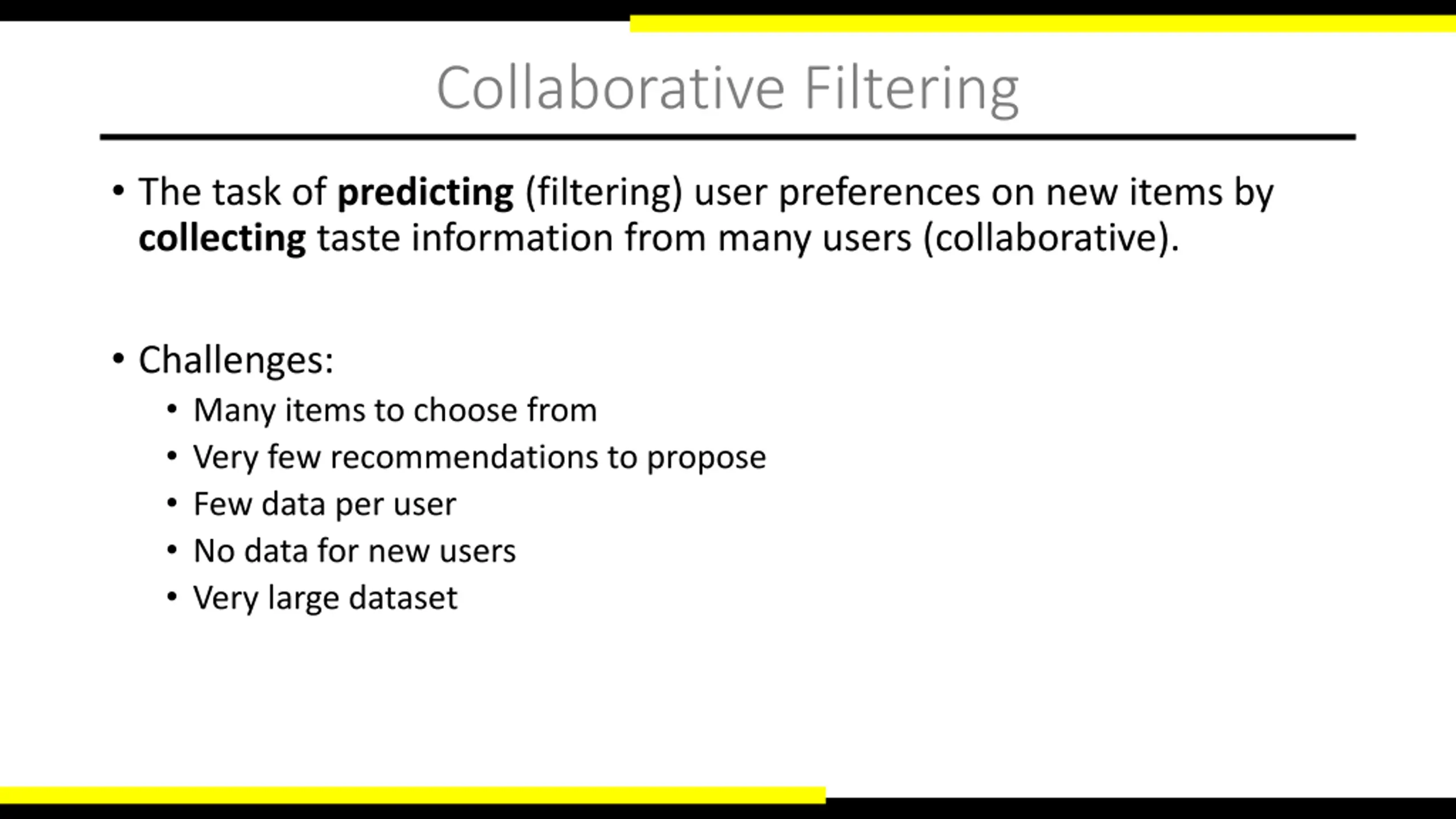 Collaborative Filtering

• The task of predicting (filtering) user preferences on new items by collecting taste information from many users (collaborative).

• Challenges:
  • Many items to choose from
  • Very few recommendations to propose
  • Few data per user
  • No data for new users
  • Very large dataset